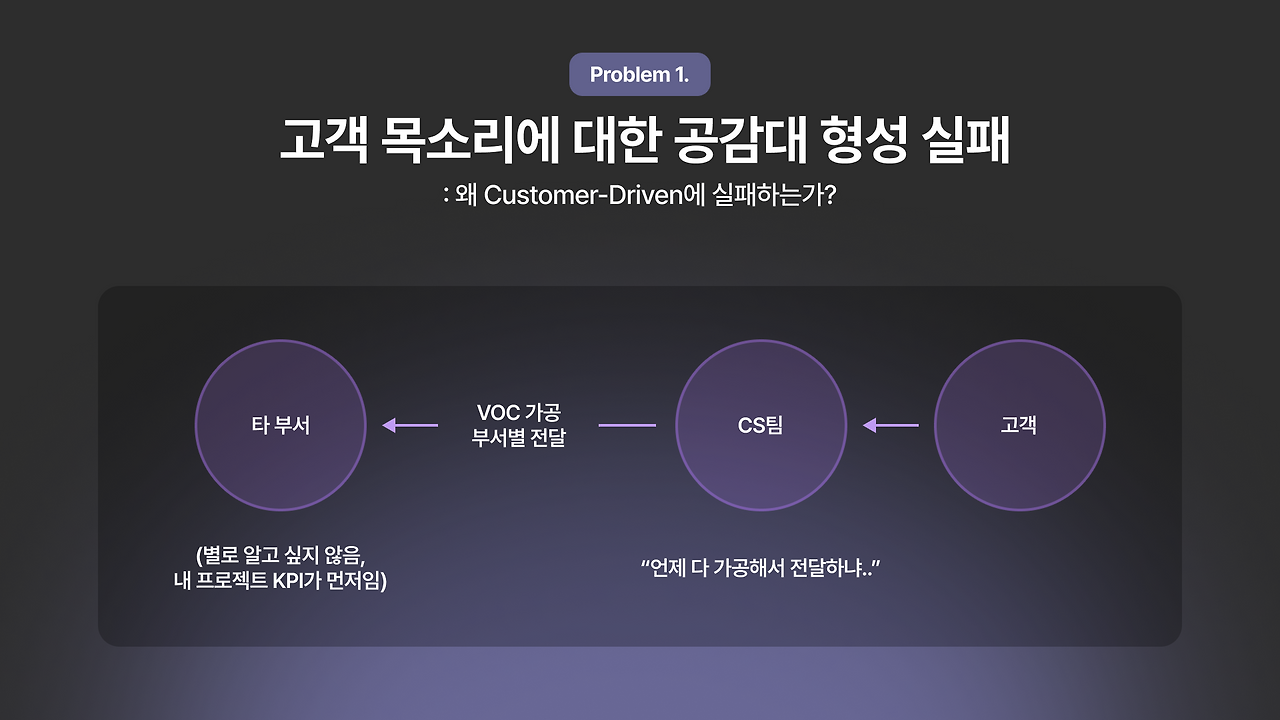 Problem 1.

고객 목소리에 대한 공감대 형성 실패

: 왜 Customer-Driven에 실패하는가?

타 부서

VOC 가공
부서별 전달

CS팀

고객

(별로 알고 싶지 않음,
내 프로젝트 KPI가 먼저임)

“언제 다 가공해서 전달하냐..”